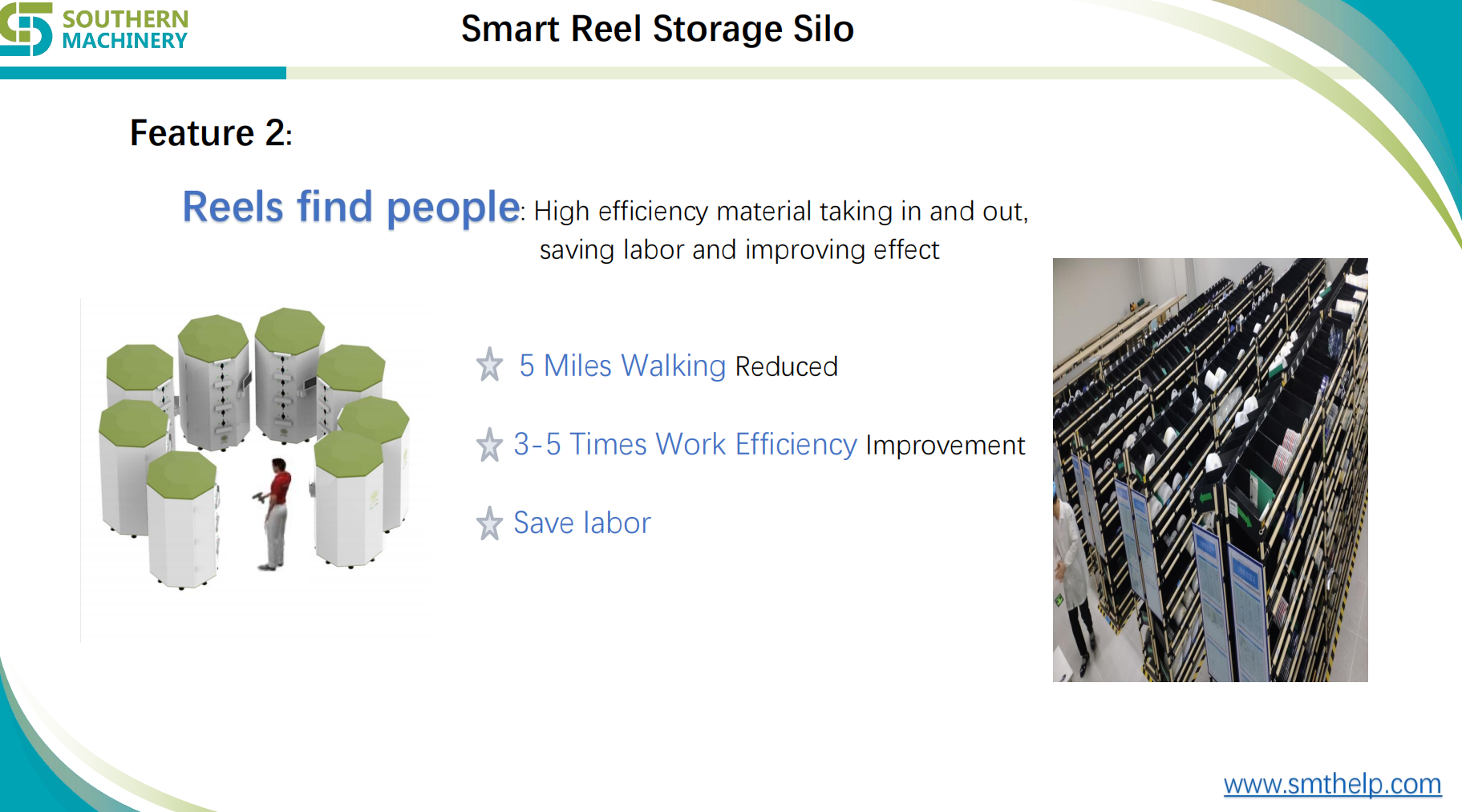 SOUTHERN MACHINERY

Smart Reel Storage Silo

Feature 2:

Reels find people: High efficiency material taking in and out, saving labor and improving effect

5 Miles Walking Reduced

3-5 Times Work Efficiency Improvement

Save labor

www.smthelp.com